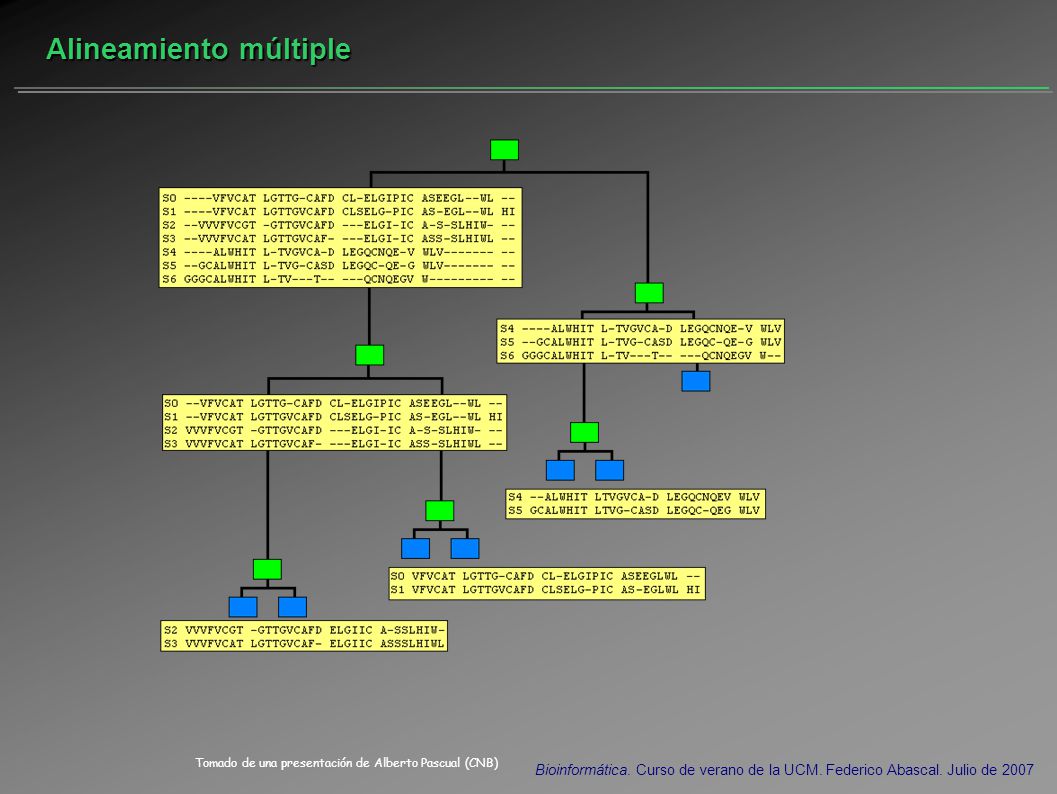 Alineamiento múltiple

S0 ----VFVCAT LGTTG-CAFD CL-ELGIPIC ASEEGL--WL --
S1 ----VFVCAT LGTTGVCAFD CLSELG-PIC AS-EGL--WL HI
S2 --VVVFVCGT -GTTGVCAFD ---ELGI-IC A-S-SLHIW- --
S3 --VVVFVCAT LGTTGVCAF- ---ELGI-IC ASS-SLHIWL --
S4 ----ALWHIT L-TVGVCA-D LEGQCNQE-V WLV------- --
S5 --GCALWHIT L-TVG-CASD LEGQC-QE-G WLV------- --
S6 GGGCALWHIT L-TV---T-- ---QCNQEGV W--------- --

S4 ----ALWHIT L-TVGVCA-D LEGQCNQE-V WLV
S5 --GCALWHIT L-TVG-CASD LEGQC-QE-G WLV
S6 GGGCALWHIT L-TV---T-- ---QCNQEGV W--

S0 --VFVCAT LGTTG-CAFD CL-ELGIPIC ASEEGL--WL --
S1 --VFVCAT LGTTGVCAFD CLSELG-PIC AS-EGL--WL HI
S2 VVVFVCGT -GTTGVCAFD ---ELGI-IC A-S-SLHIW- --
S3 VVVFVCAT LGTTGVCAF- ---ELGI-IC ASS-SLHIWL --

S4 --ALWHIT LTVGVCA-D LEGQCNQEV WLV
S5 GCALWHIT LTVG-CASD LEGQC-QEG WLV

S0 VFVCAT LGTTG-CAFD CL-ELGIPIC ASEEGLWL --
S1 VFVCAT LGTTGVCAFD CLSELG-PIC AS-EGLWL HI

S2 VVVFVCGT -GTTGVCAFD ELGIIC A-SSLHIW-
S3 VVVFVCAT LGTTGVCAF- ELGIIC ASSSLHIWL

Tomado de una presentación de Alberto Pascual (CNB)

Bioinformática. Curso de verano de la UCM. Federico Abascal. Julio de 2007